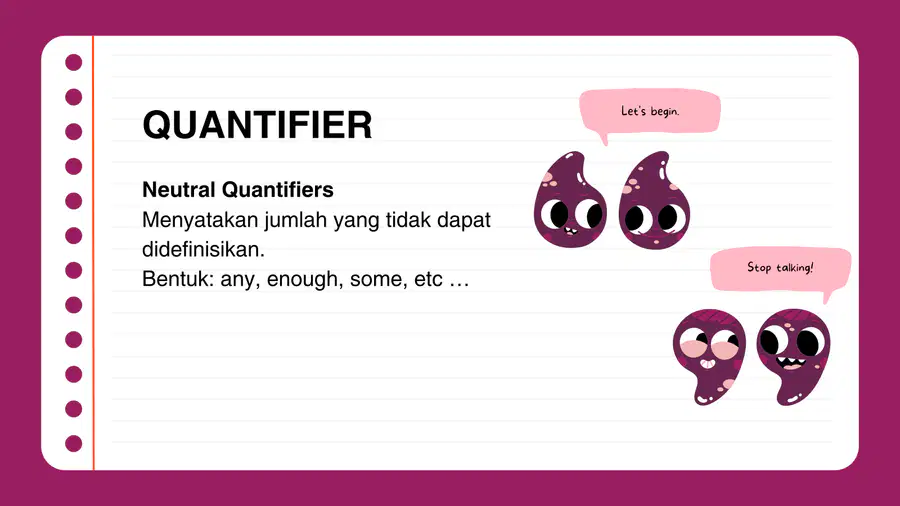 QUANTIFIER

Neutral Quantifiers
Menyatakan jumlah yang tidak dapat didefinisikan.
Bentuk: any, enough, some, etc …

Let's begin.

Stop talking!